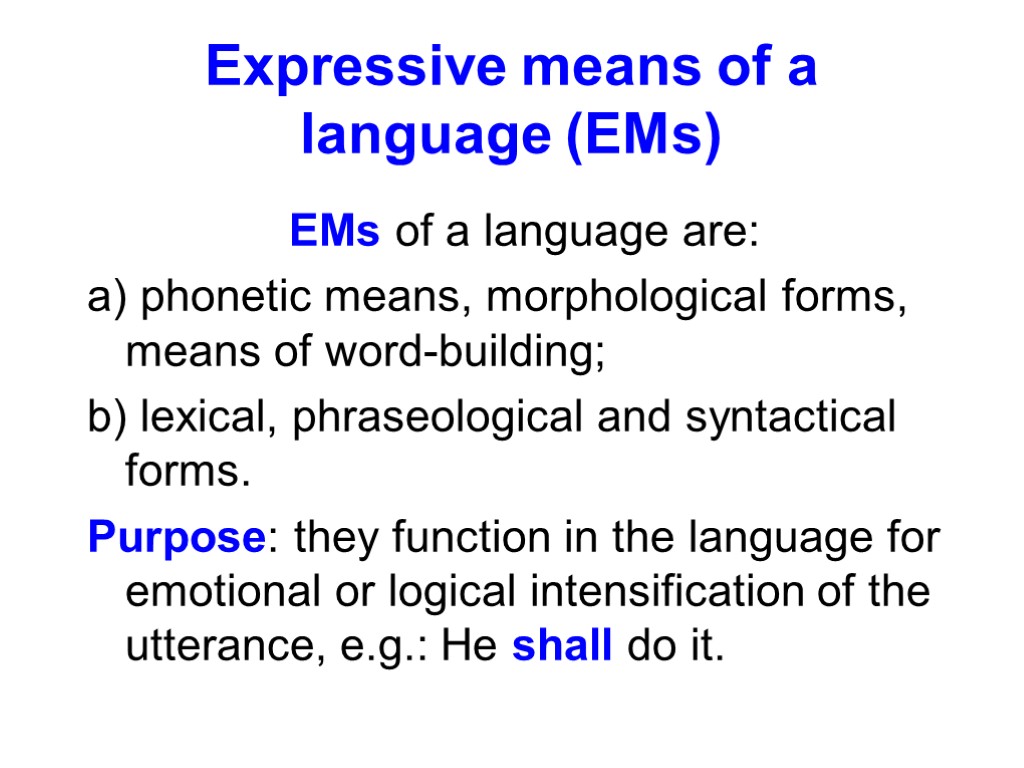 Expressive means of a language (EMs)

EMs of a language are:

a) phonetic means, morphological forms, means of word-building;

b) lexical, phraseological and syntactical forms.

Purpose: they function in the language for emotional or logical intensification of the utterance, e.g.: He shall do it.